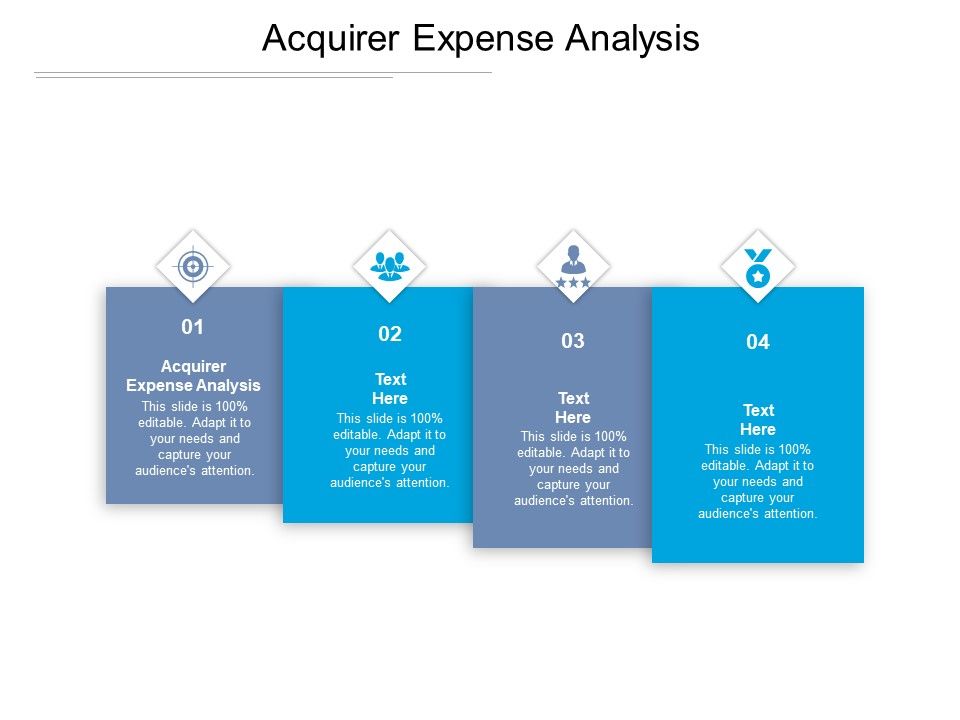 Acquirer Expense Analysis

01

Acquirer Expense Analysis

This slide is 100% editable. Adapt it to your needs and capture your audience's attention.

02

Text Here

This slide is 100% editable. Adapt it to your needs and capture your audience's attention.

03

Text Here

This slide is 100% editable. Adapt it to your needs and capture your audience's attention.

04

Text Here

This slide is 100% editable. Adapt it to your needs and capture your audience's attention.